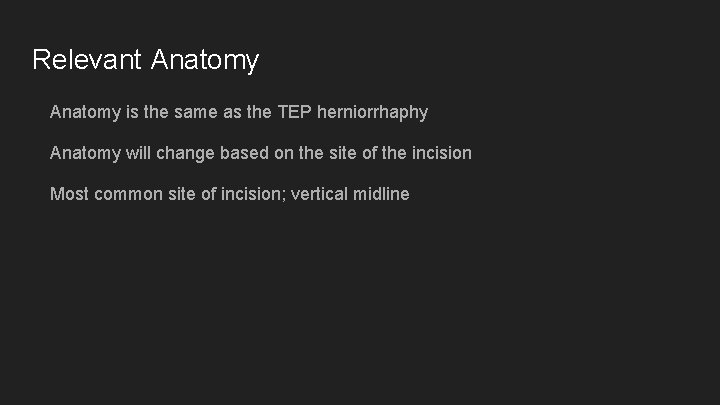 Relevant Anatomy

Anatomy is the same as the TEP herniorrhaphy

Anatomy will change based on the site of the incision

Most common site of incision; vertical midline